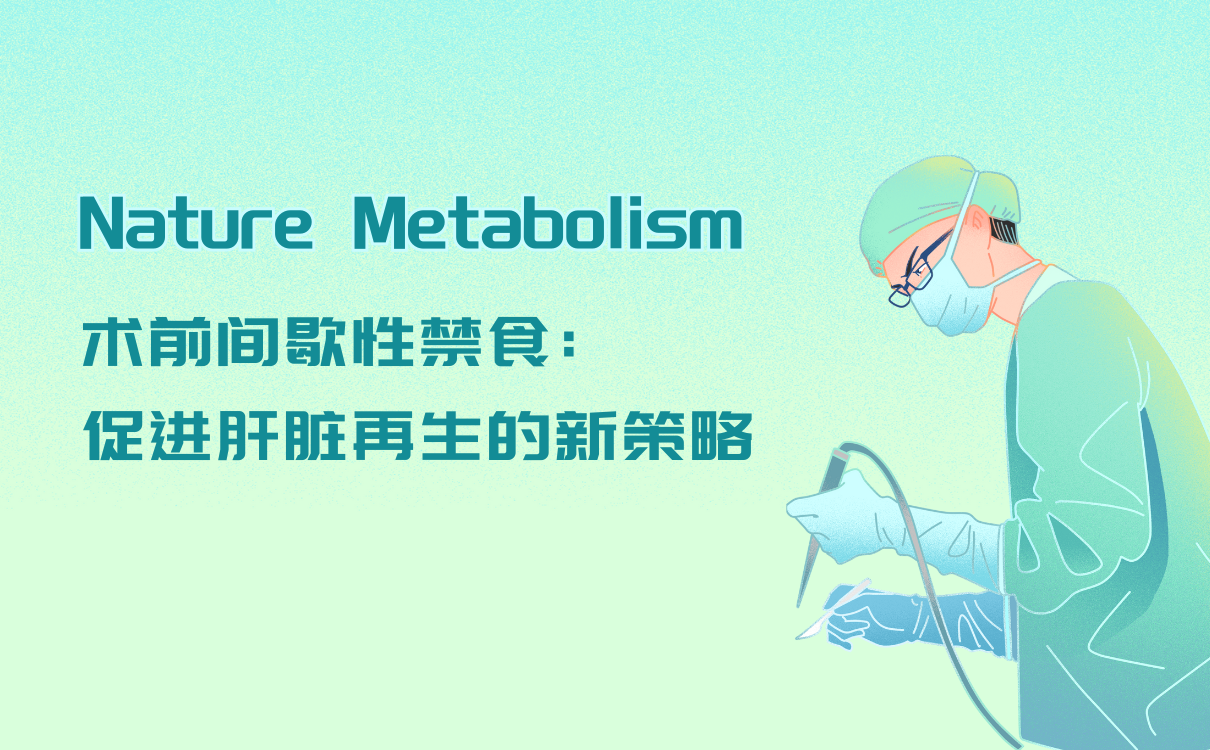 Nature Metabolism

术前间歇性禁食：
促进肝脏再生的新策略